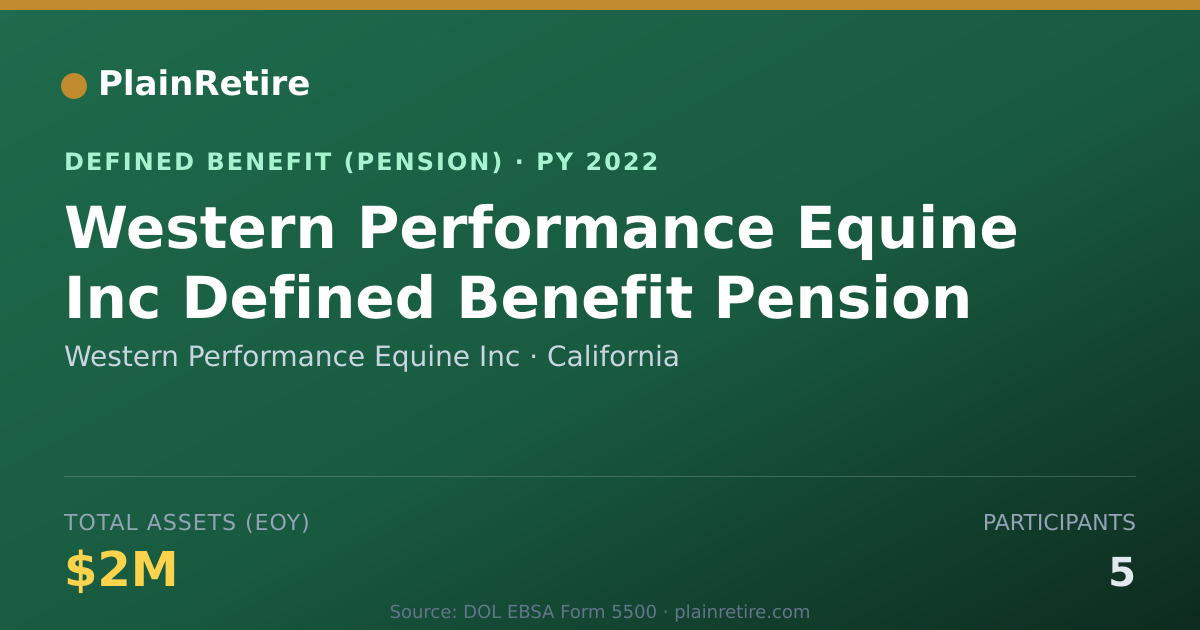 PlainRetire

DEFINED BENEFIT (PENSION) · PY 2022

Western Performance Equine Inc Defined Benefit Pension

Western Performance Equine Inc · California

TOTAL ASSETS (EOY)

$2M

PARTICIPANTS

5

Source: DOL EBSA Form 5500 · plainretire.com